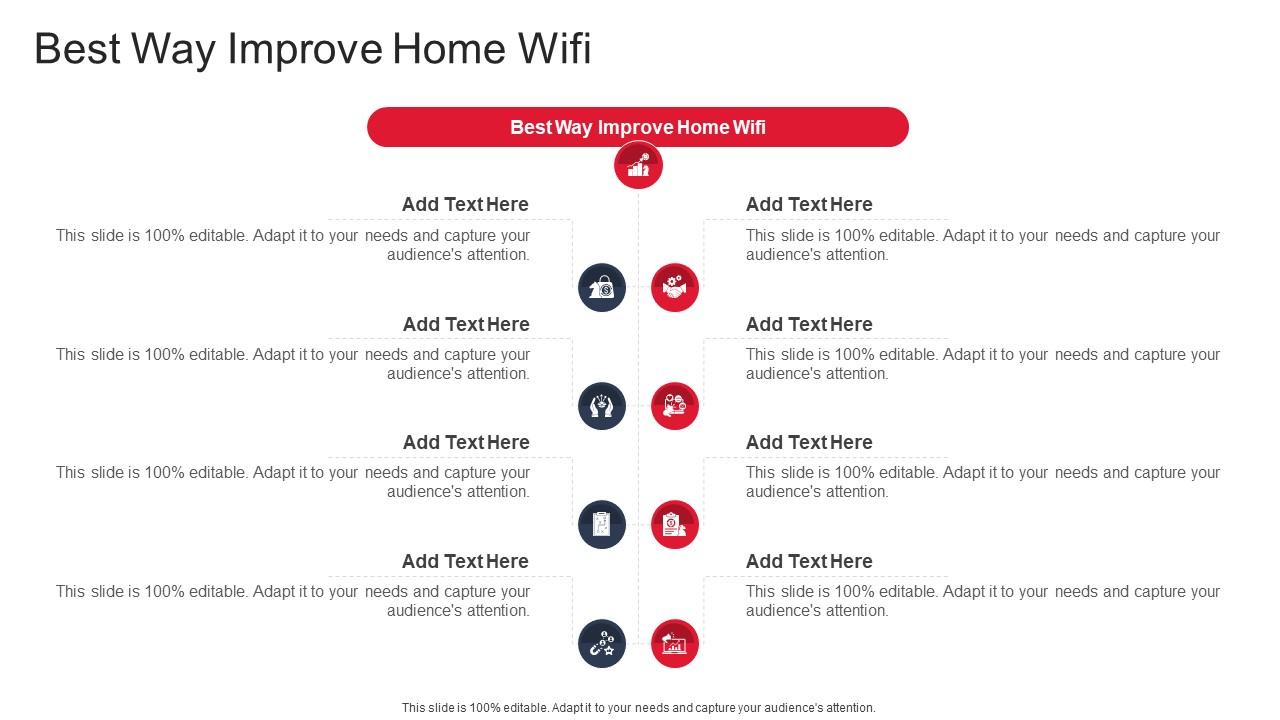 Best Way Improve Home Wifi

Best Way Improve Home Wifi

Add Text Here

This slide is 100% editable. Adapt it to your needs and capture your audience's attention.

Add Text Here

This slide is 100% editable. Adapt it to your needs and capture your audience's attention.

Add Text Here

This slide is 100% editable. Adapt it to your needs and capture your audience's attention.

Add Text Here

This slide is 100% editable. Adapt it to your needs and capture your audience's attention.

Add Text Here

This slide is 100% editable. Adapt it to your needs and capture your audience's attention.

Add Text Here

This slide is 100% editable. Adapt it to your needs and capture your audience's attention.

Add Text Here

This slide is 100% editable. Adapt it to your needs and capture your audience's attention.

Add Text Here

This slide is 100% editable. Adapt it to your needs and capture your audience's attention.

This slide is 100% editable. Adapt it to your needs and capture your audience's attention.